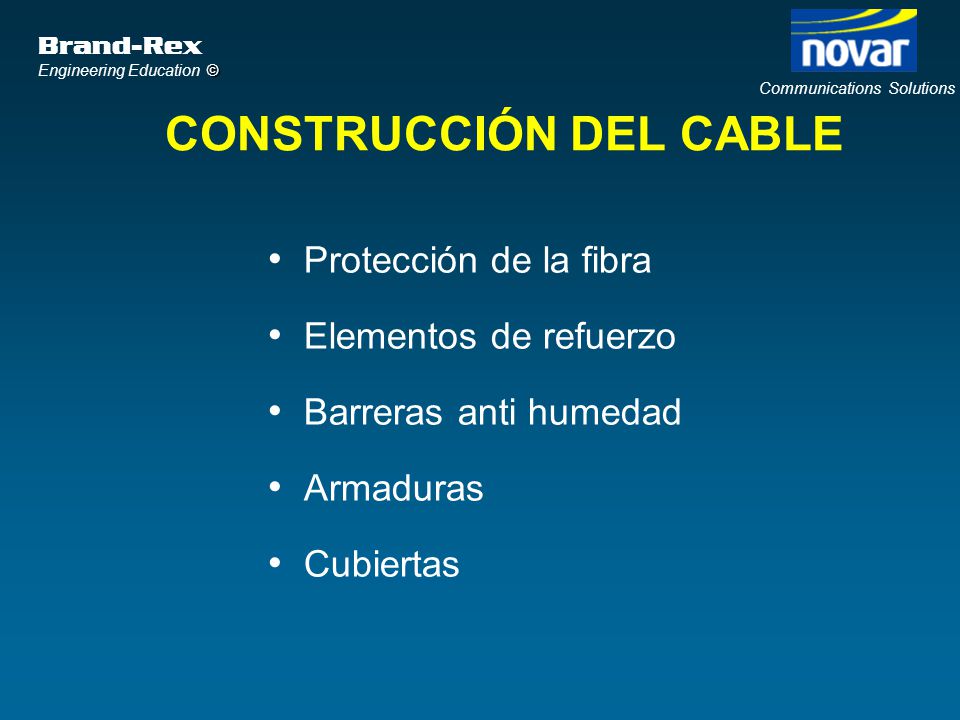 Brand-Rex
Engineering Education ©

novar
Communications Solutions

CONSTRUCCIÓN DEL CABLE

• Protección de la fibra
• Elementos de refuerzo
• Barreras anti humedad
• Armaduras
• Cubiertas